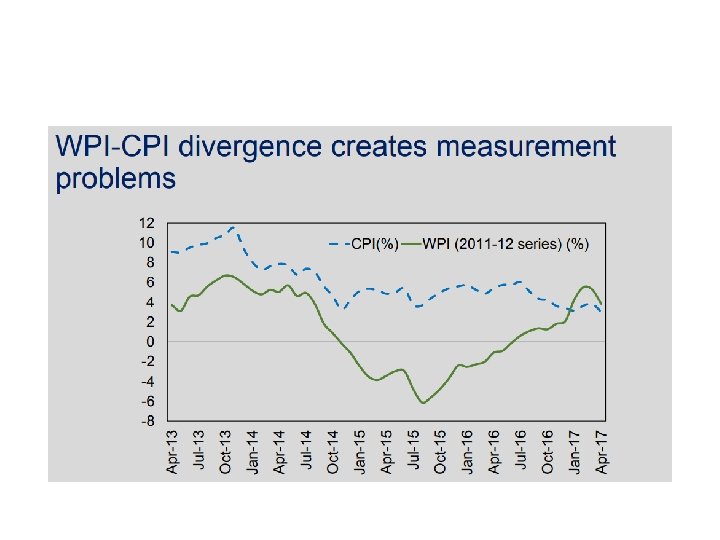 WPI-CPI divergence creates measurement problems

12
10
8
6
4
2
0
-2
-4
-6
-8

CPI(%) WPI (2011-12 series) (%)

Apr-13
Jul-13
Oct-13
Jan-14
Apr-14
Jul-14
Oct-14
Jan-15
Apr-15
Jul-15
Oct-15
Jan-16
Apr-16
Jul-16
Oct-16
Jan-17
Apr-17